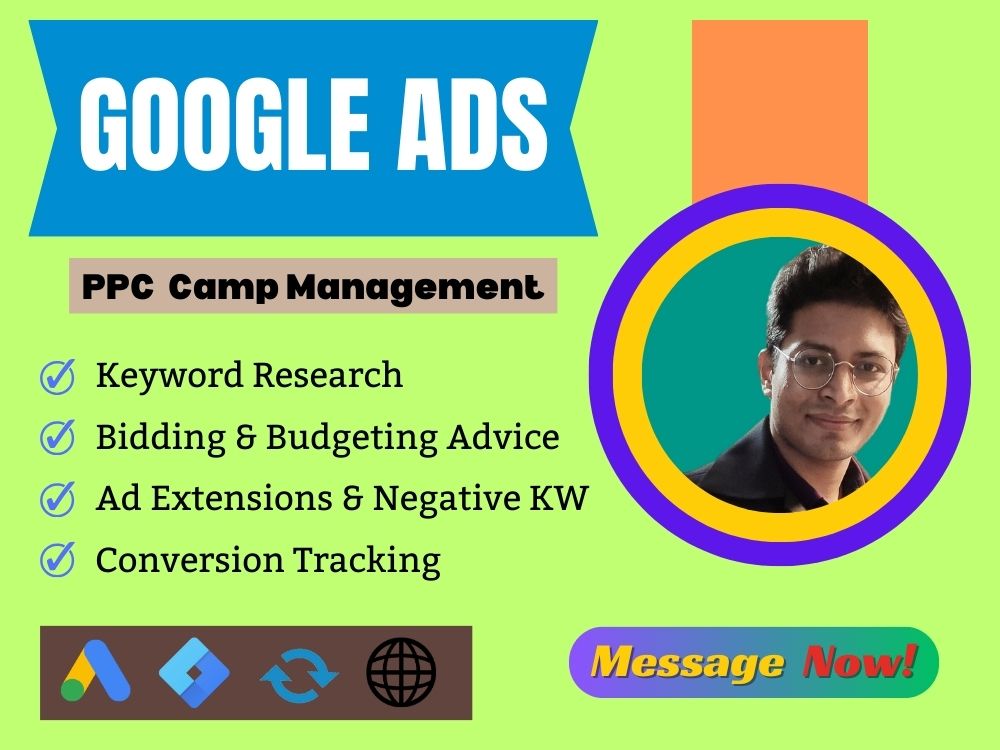 GOOGLE ADS

PPC Camp Management

☑ Keyword Research
☑ Bidding & Budgeting Advice
☑ Ad Extensions & Negative KW
☑ Conversion Tracking

Message Now!